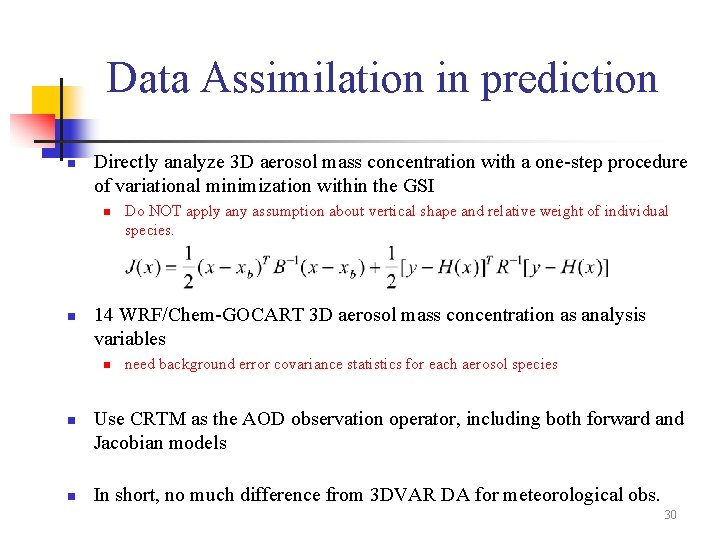 Data Assimilation in prediction

Directly analyze 3D aerosol mass concentration with a one-step procedure of variational minimization within the GSI

Do NOT apply any assumption about vertical shape and relative weight of individual species.

$J(x) = \frac{1}{2}(x - x_b)^T B^{-1}(x - x_b) + \frac{1}{2}[y - H(x)]^T R^{-1}[y - H(x)]$

14 WRF/Chem-GOCART 3D aerosol mass concentration as analysis variables

need background error covariance statistics for each aerosol species

Use CRTM as the AOD observation operator, including both forward and Jacobian models

In short, no much difference from 3DVAR DA for meteorological obs.

30